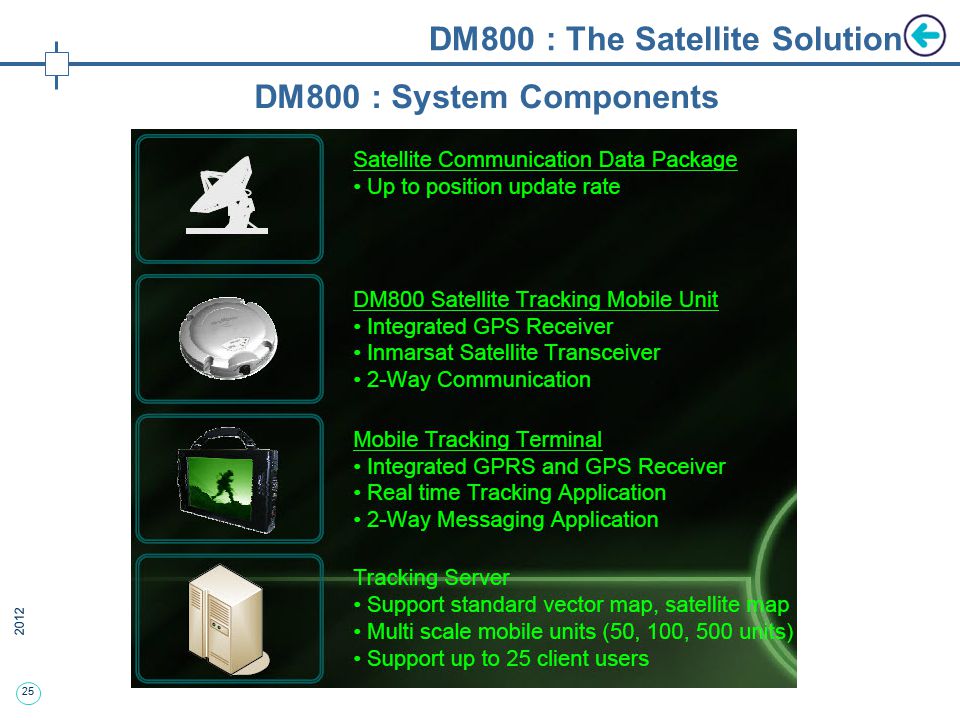 DM800 : The Satellite Solution

DM800 : System Components

Satellite Communication Data Package
• Up to position update rate

DM800 Satellite Tracking Mobile Unit
• Integrated GPS Receiver
• Inmarsat Satellite Transceiver
• 2-Way Communication

Mobile Tracking Terminal
• Integrated GPRS and GPS Receiver
• Real time Tracking Application
• 2-Way Messaging Application

Tracking Server
• Support standard vector map, satellite map
• Multi scale mobile units (50, 100, 500 units)
• Support up to 25 client users

2012

25